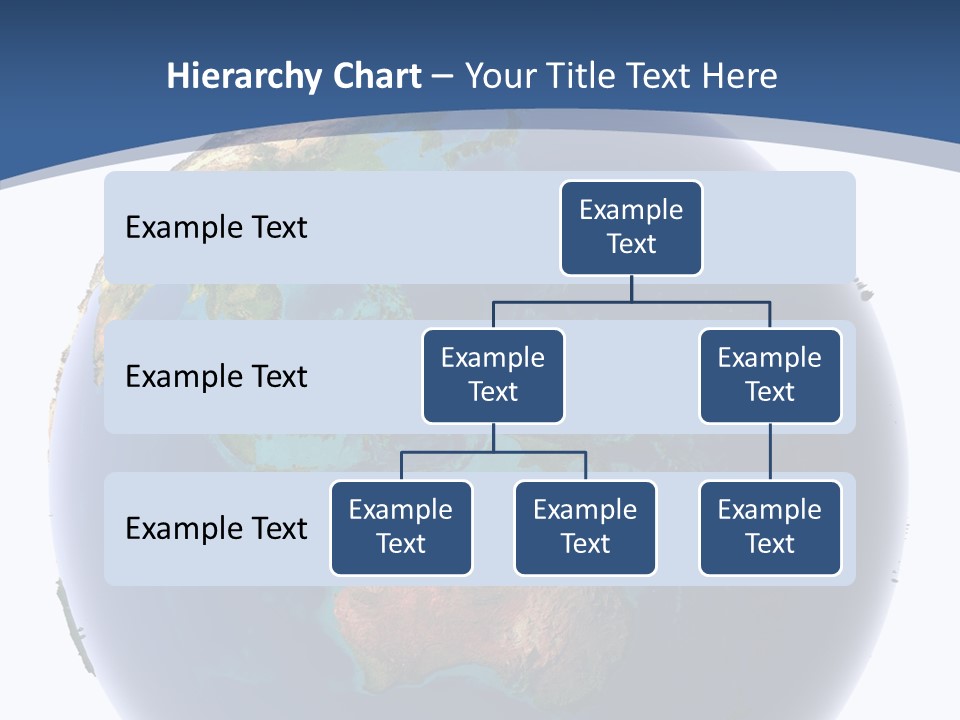 Hierarchy Chart – Your Title Text Here

Example Text

Example Text

Example Text

Example Text

Example Text

Example Text

Example Text

Example Text

Example Text